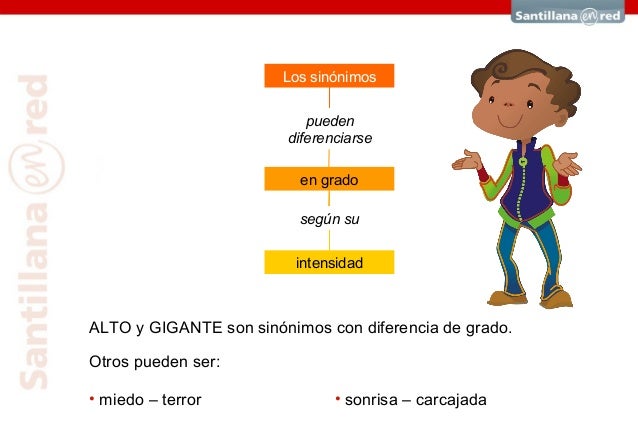 Santillana en red

Santillana en red

Los sinónimos

pueden diferenciarse

en grado

según su

intensidad

ALTO y GIGANTE son sinónimos con diferencia de grado.

Otros pueden ser:

• miedo – terror

• sonrisa – carcajada